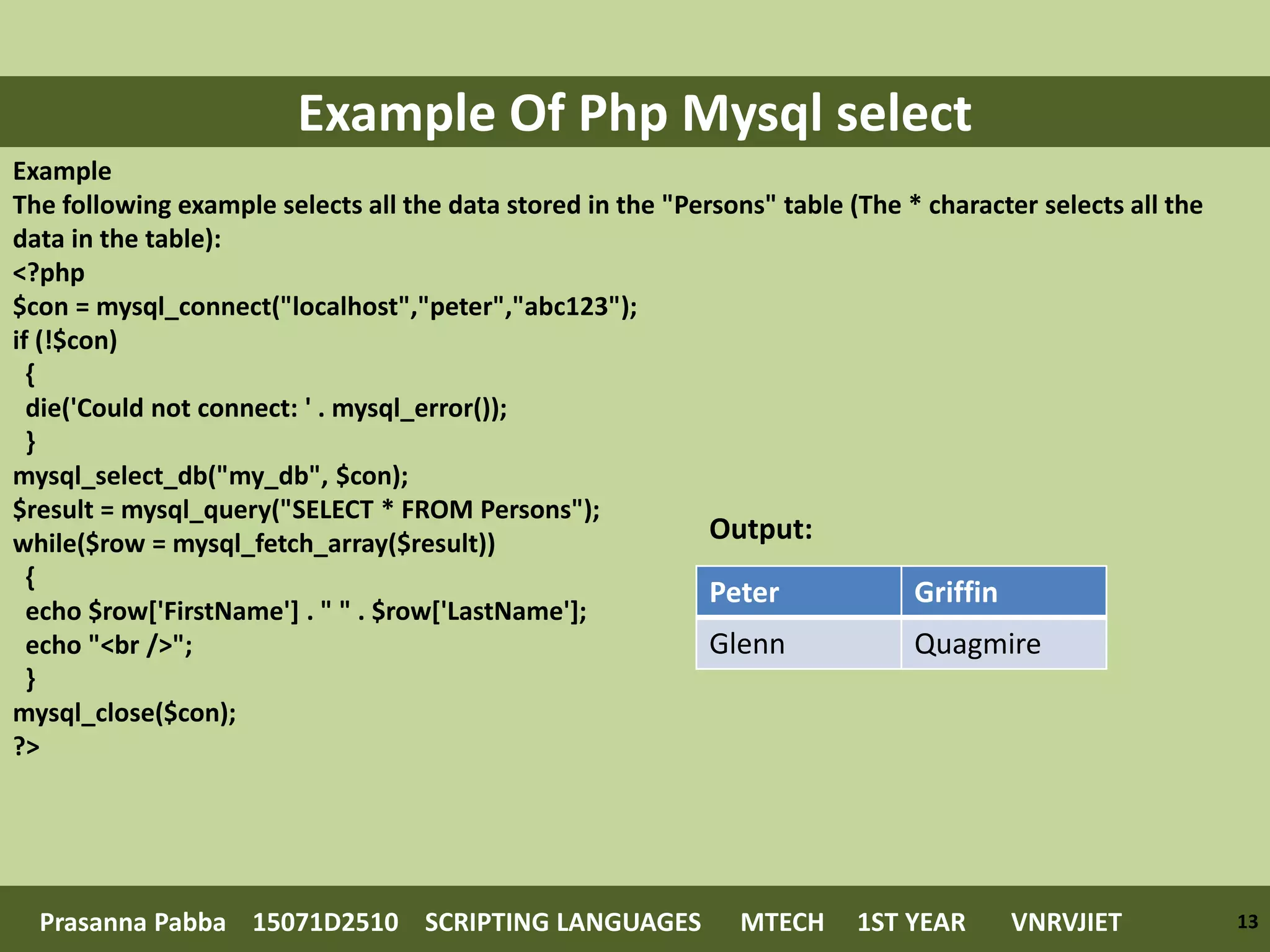 Example Of Php Mysql select

Example
The following example selects all the data stored in the "Persons" table (The * character selects all the data in the table):

<?php
$con = mysql_connect("localhost","peter","abc123");
if (!$con)
{
die('Could not connect: ' . mysql_error());
}
mysql_select_db("my_db", $con);
$result = mysql_query("SELECT * FROM Persons");
while($row = mysql_fetch_array($result))
{
echo $row['FirstName'] . " " . $row['LastName'];
echo "<br />";
}
mysql_close($con);
?>

Output:

| Peter | Griffin |
|---|---|
| Glenn | Quagmire |

Prasanna Pabba 15071D2510 SCRIPTING LANGUAGES MTECH 1ST YEAR VNRVJIET 13